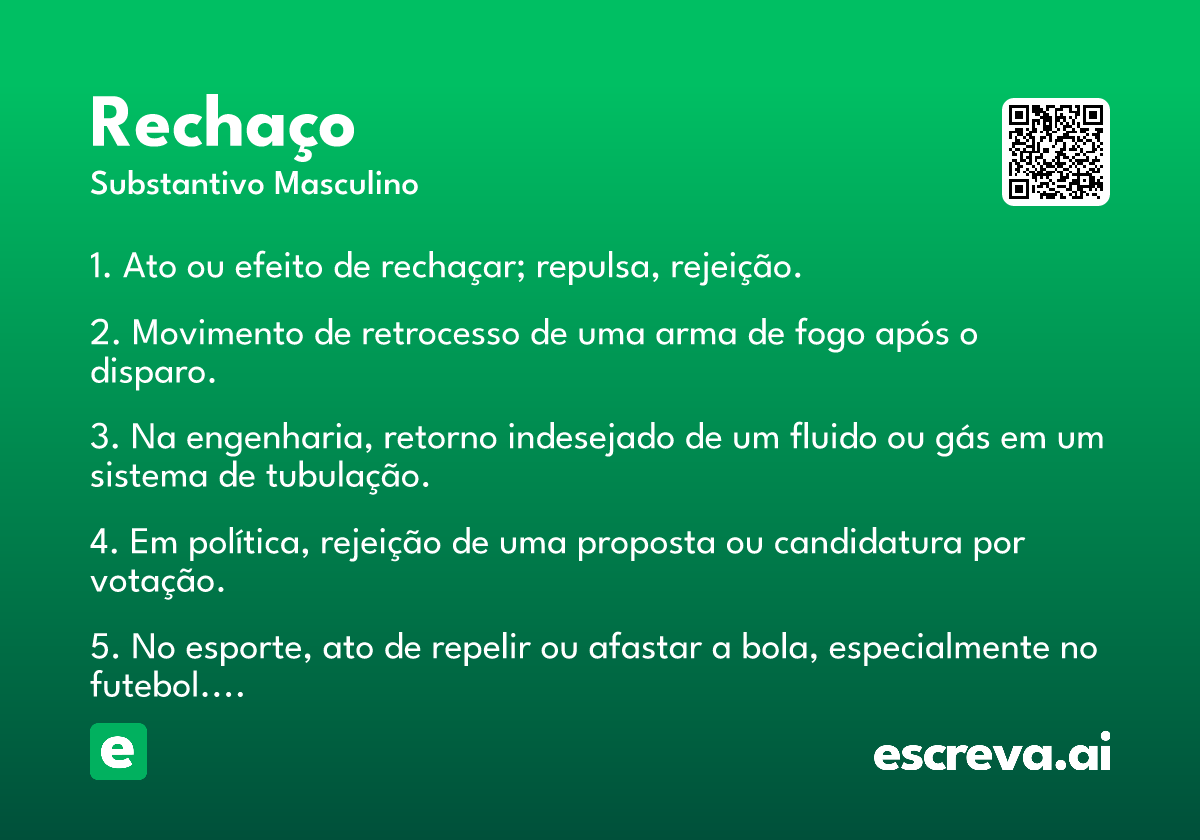 Rechaço

Substantivo Masculino

1. Ato ou efeito de rechaçar; repulsa, rejeição.

2. Movimento de retrocesso de uma arma de fogo após o disparo.

3. Na engenharia, retorno indesejado de um fluido ou gás em um sistema de tubulação.

4. Em política, rejeição de uma proposta ou candidatura por votação.

5. No esporte, ato de repelir ou afastar a bola, especialmente no futebol....

e

escreva.ai